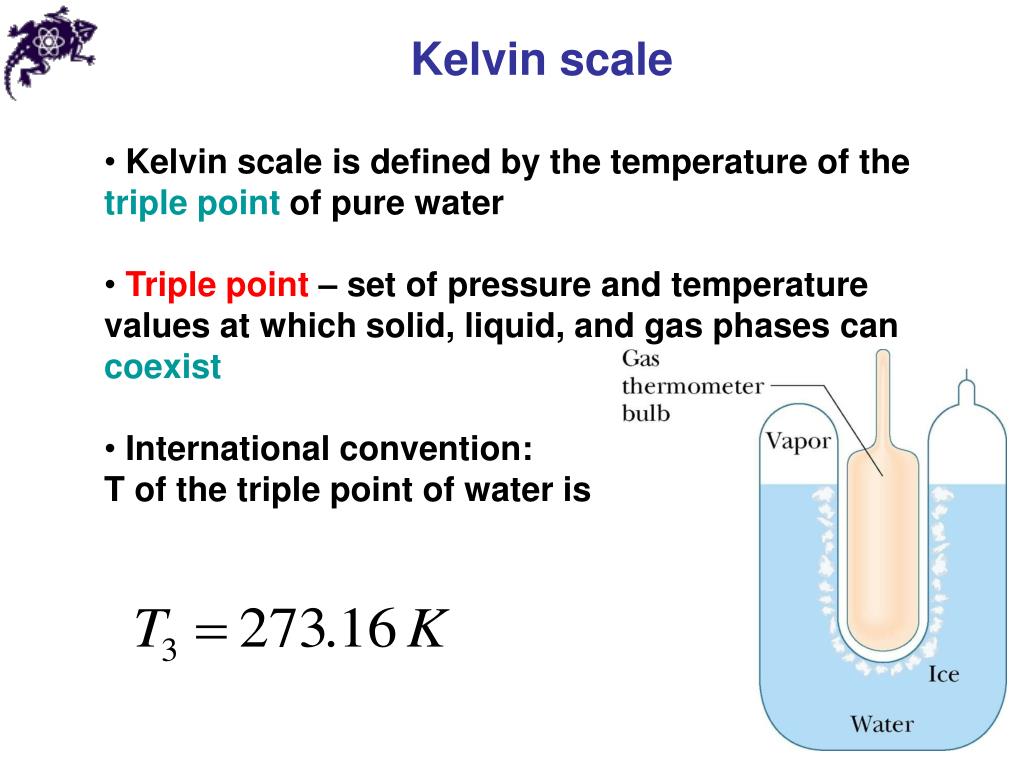 Kelvin scale

• Kelvin scale is defined by the temperature of the triple point of pure water

• Triple point – set of pressure and temperature values at which solid, liquid, and gas phases can coexist

• International convention:
T of the triple point of water is

$T_3 = 273.16\,K$

Gas thermometer bulb

Vapor

Ice

Water